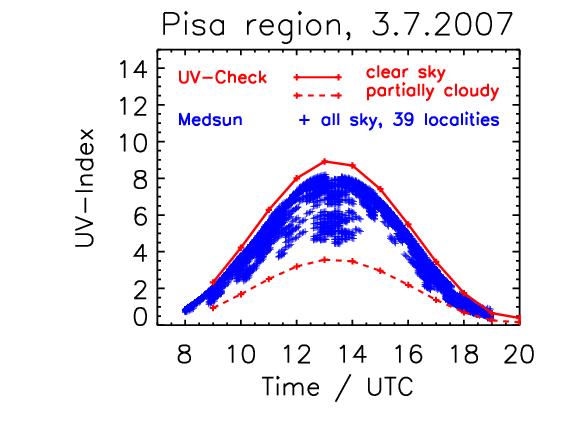 Pisa region, 3.7.2007

UV-Check clear sky
partially cloudy

Medsun + all sky, 39 localities

UV-Index

14
12
10
8
6
4
2
0

8 10 12 14 16 18 20

Time / UTC